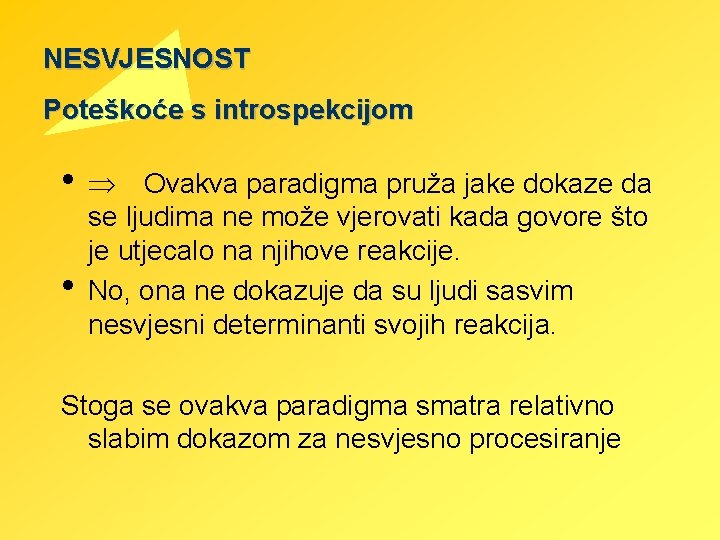 NESVJESNOST

Poteškoće s introspekcijom

• $\Rightarrow$ Ovakva paradigma pruža jake dokaze da se ljudima ne može vjerovati kada govore što je utjecalo na njihove reakcije.
• No, ona ne dokazuje da su ljudi sasvim nesvjesni determinanti svojih reakcija.

Stoga se ovakva paradigma smatra relativno slabim dokazom za nesvjesno procesiranje